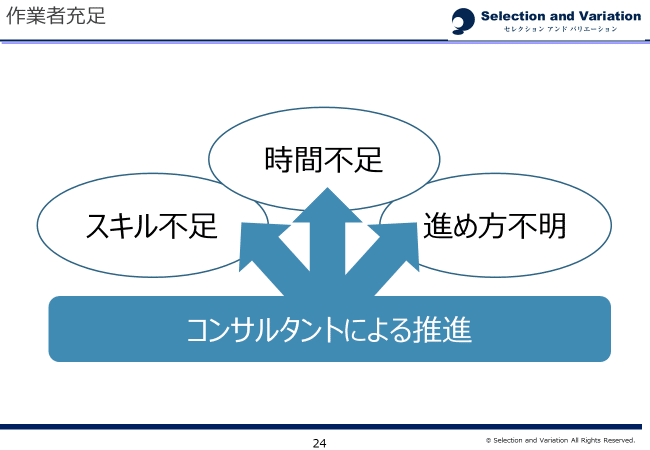 作業者充足

Selection and Variation
セレクション アンド バリエーション

時間不足

スキル不足

進め方不明

コンサルタントによる推進

24

© Selection and Variation All Rights Reserved.